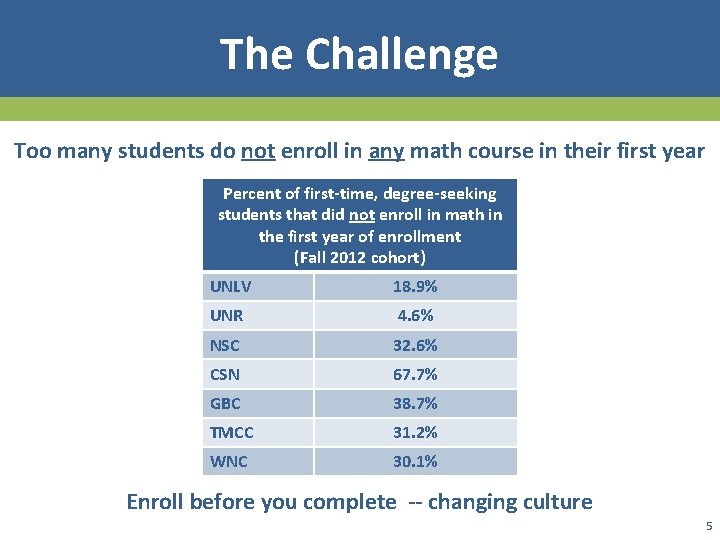 The Challenge

Too many students do not enroll in any math course in their first year

| Percent of first-time, degree-seeking students that did not enroll in math in the first year of enrollment (Fall 2012 cohort) | |
|---|---|
| UNLV | 18.9% |
| UNR | 4.6% |
| NSC | 32.6% |
| CSN | 67.7% |
| GBC | 38.7% |
| TMCC | 31.2% |
| WNC | 30.1% |

Enroll before you complete -- changing culture

5